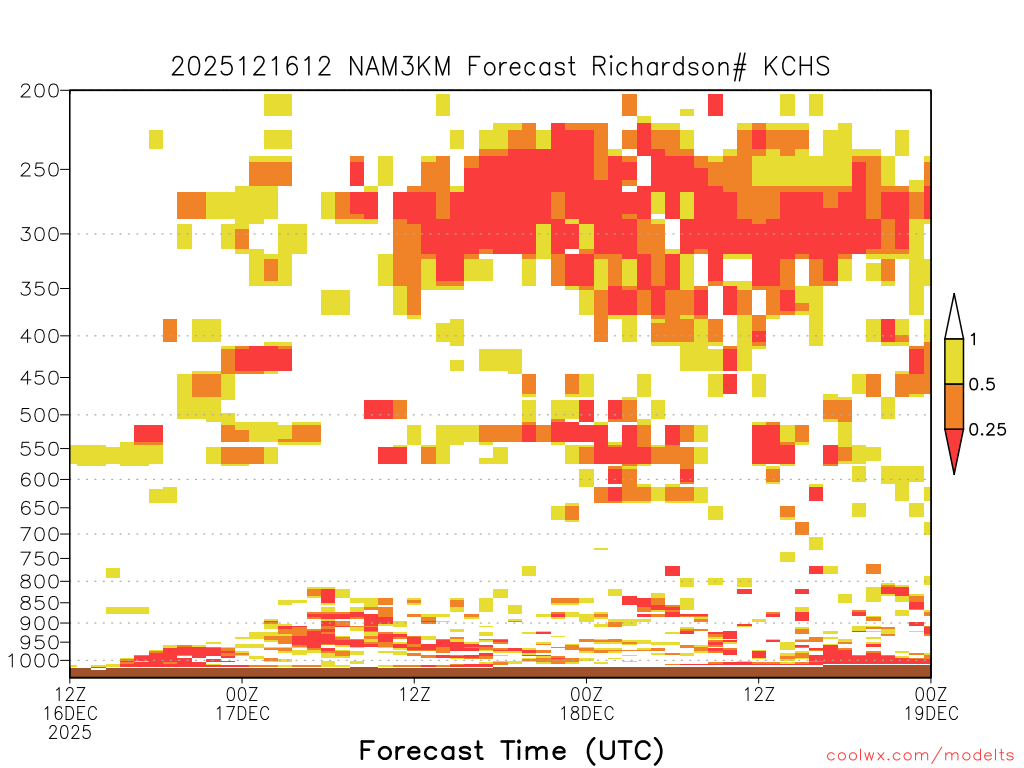 2025121612 NAM3KM Forecast Richardson# KCHS

200
250
300
350
400
450
500
550
600
650
700
750
800
850
900
950
1000

1
0.5
0.25

12Z
16DEC
2025
00Z
17DEC
12Z
00Z
18DEC
12Z
00Z
19DEC

Forecast Time (UTC)

coolwx.com/modelts